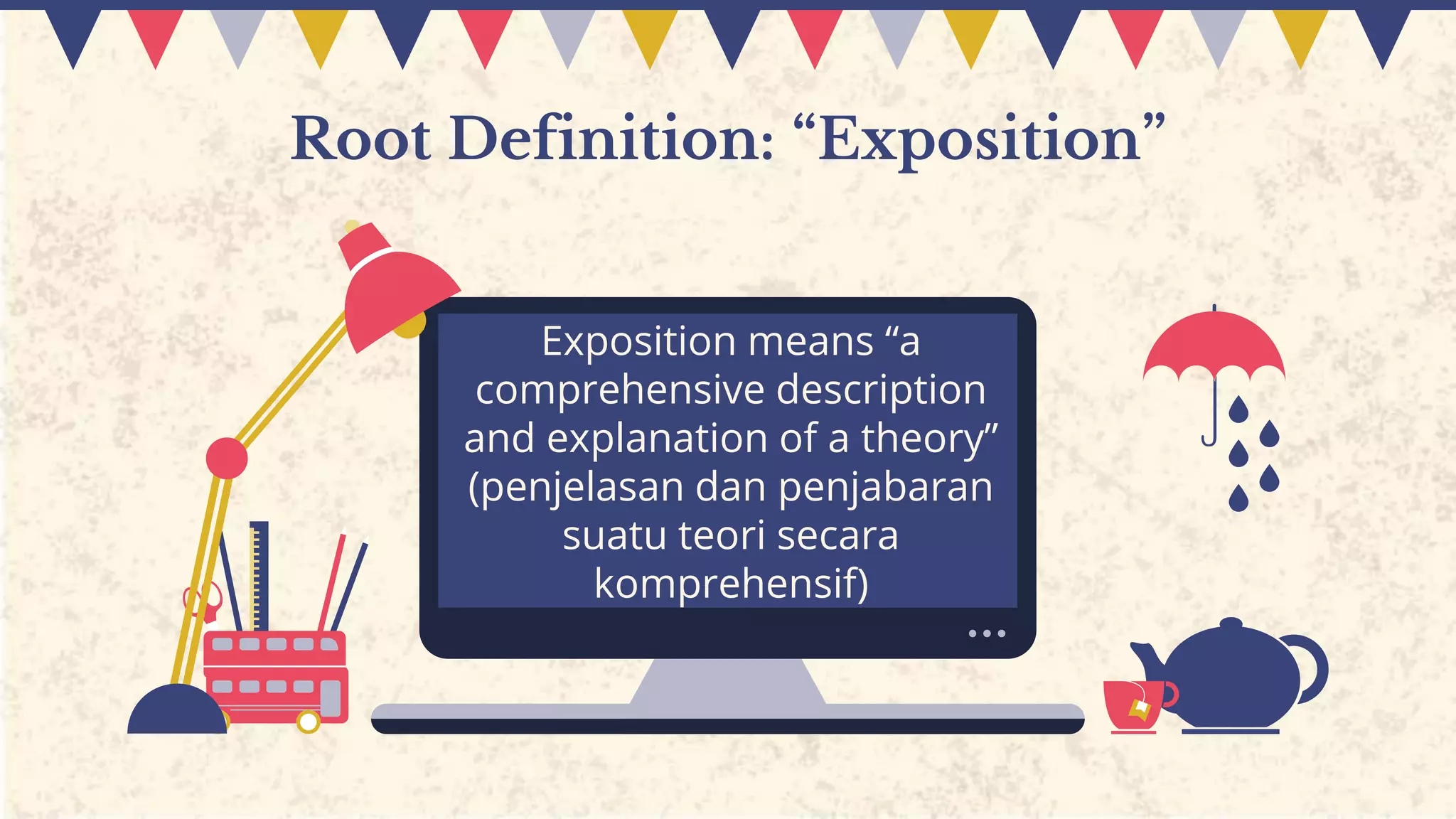 Root Definition: “Exposition”

Exposition means “a comprehensive description and explanation of a theory” (penjelasan dan penjabaran suatu teori secara komprehensif)